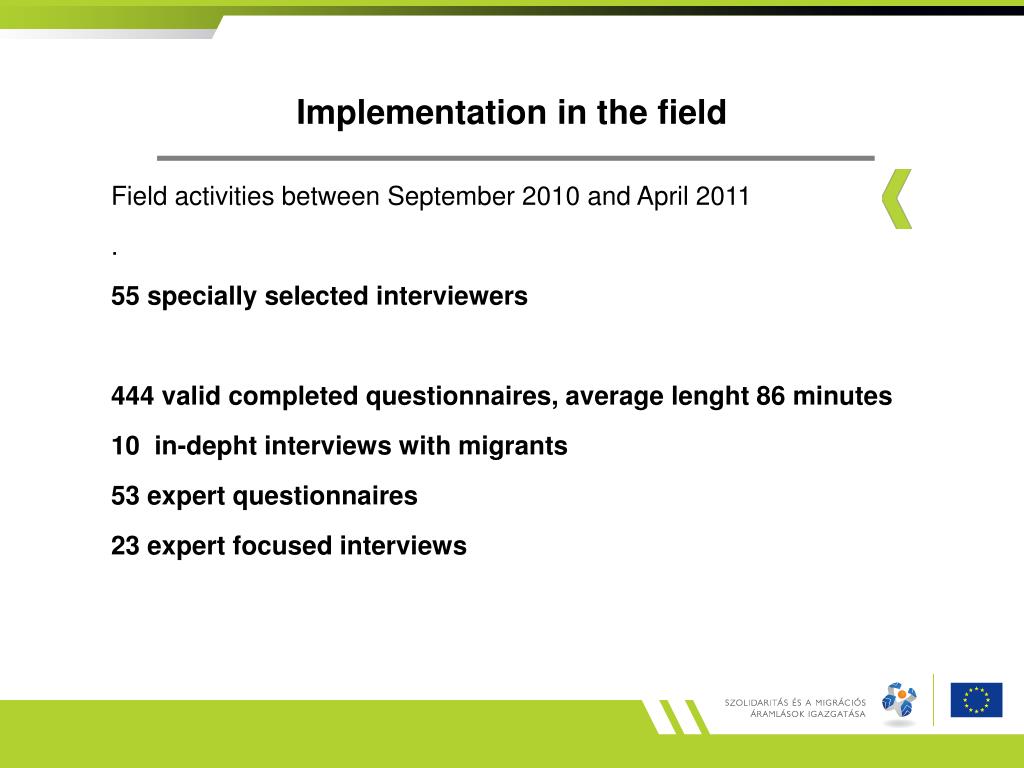 Implementation in the field

Field activities between September 2010 and April 2011

.

55 specially selected interviewers

444 valid completed questionnaires, average lenght 86 minutes

10 in-depht interviews with migrants

53 expert questionnaires

23 expert focused interviews

SZOLIDARITÁS ÉS A MIGRÁCIÓS ÁRAMLÁSOK IGAZGATÁSA